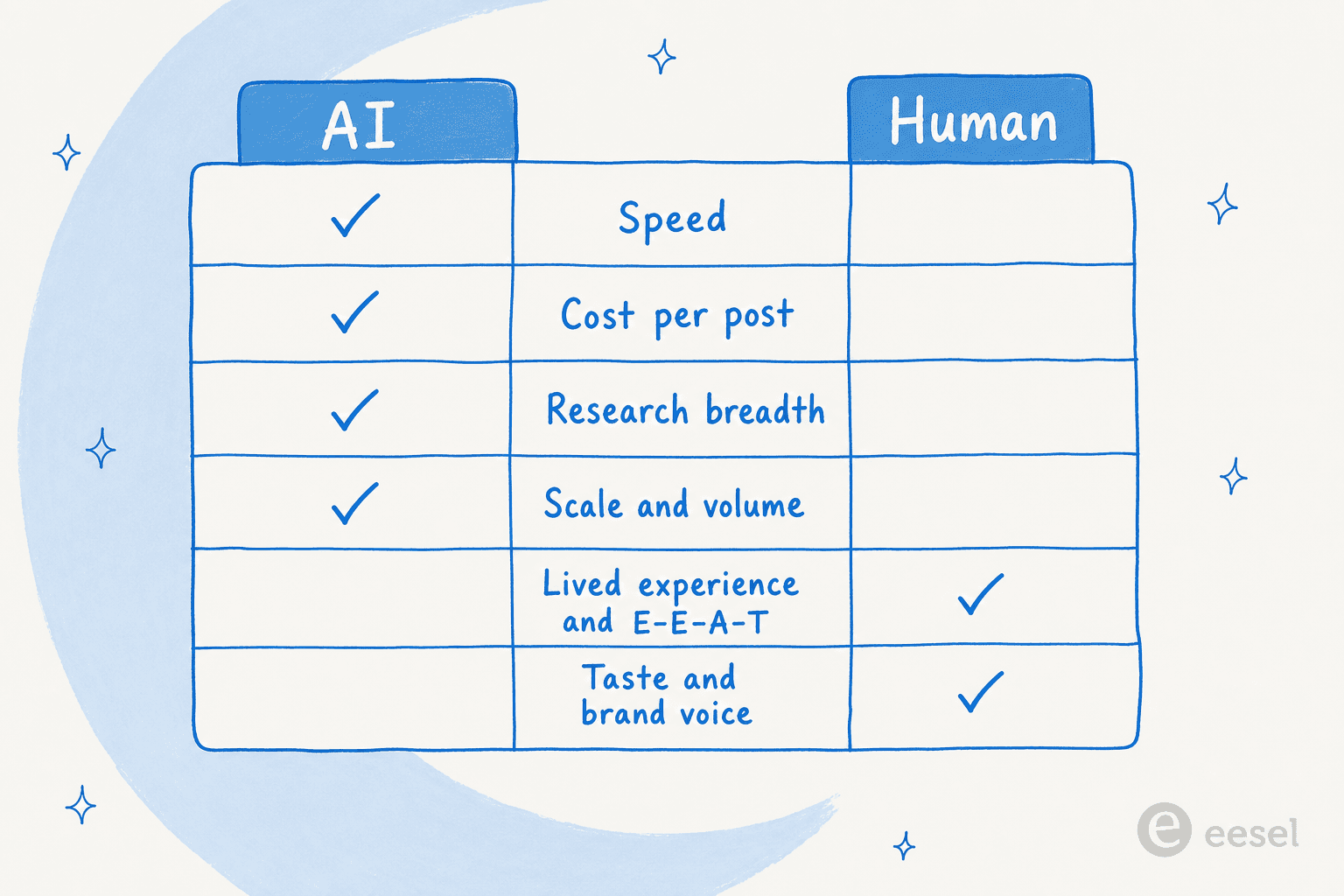 | AI | | Human |
|---|---|---|
| ✓ | Speed | |
| ✓ | Cost per post | |
| ✓ | Research breadth | |
| ✓ | Scale and volume | |
| | Lived experience and E-E-A-T | ✓ |
| | Taste and brand voice | ✓ |

eesel